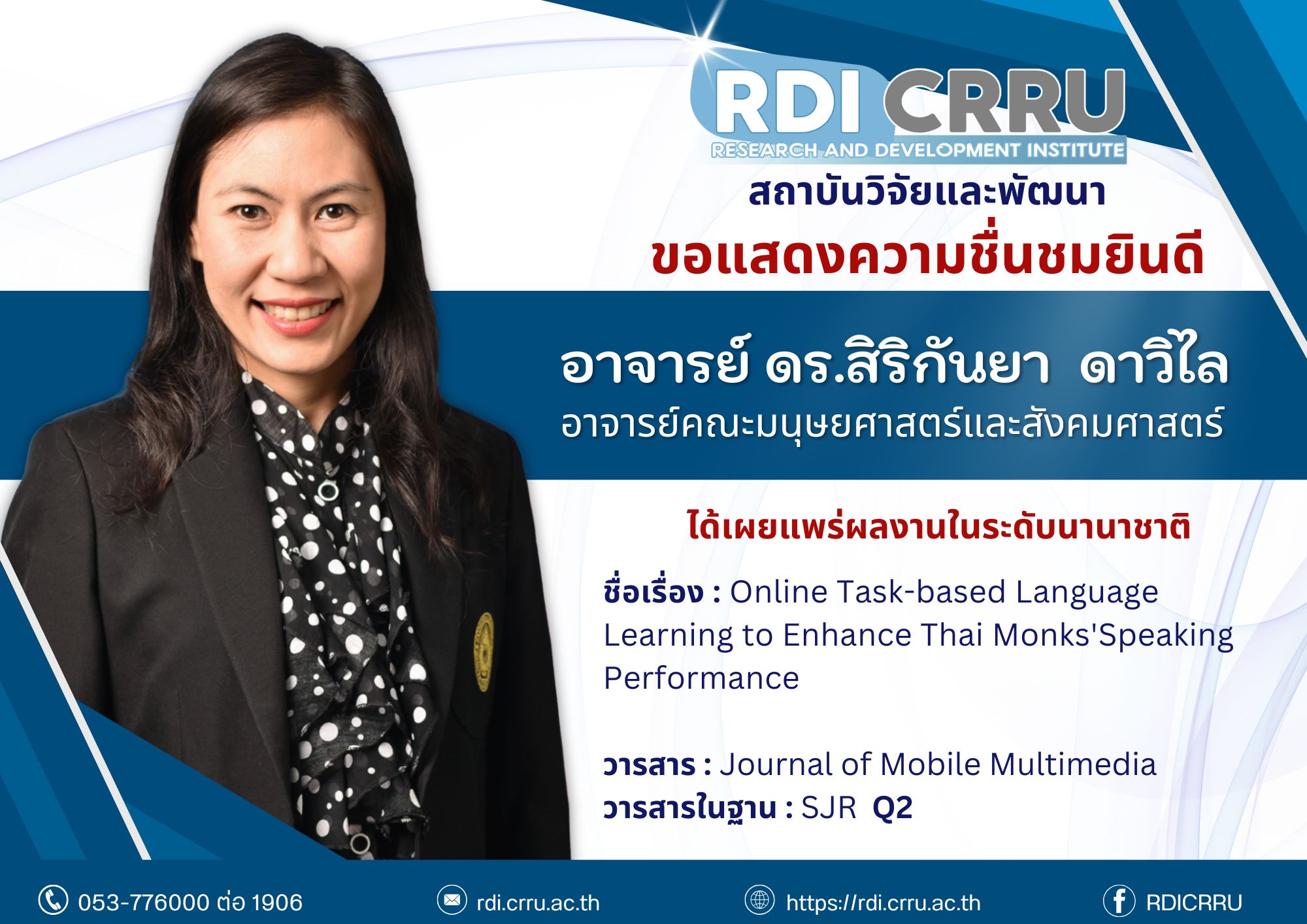 RDI CRRU
RESEARCH AND DEVELOPMENT INSTITUTE
สถาบันวิจัยและพัฒนา
ขอแสดงความชื่นชมยินดี

อาจารย์ ดร.สิริกันยา ดาวิไล
อาจารย์คณะมนุษยศาสตร์และสังคมศาสตร์

ได้เผยแพร่ผลงานในระดับนานาชาติ

ชื่อเรื่อง : Online Task-based Language Learning to Enhance Thai Monks'Speaking Performance

วารสาร : Journal of Mobile Multimedia
วารสารในฐาน : SJR Q2

053-776000 ต่อ 1906
rdi.crru.ac.th
https://rdi.crru.ac.th
RDICRRU